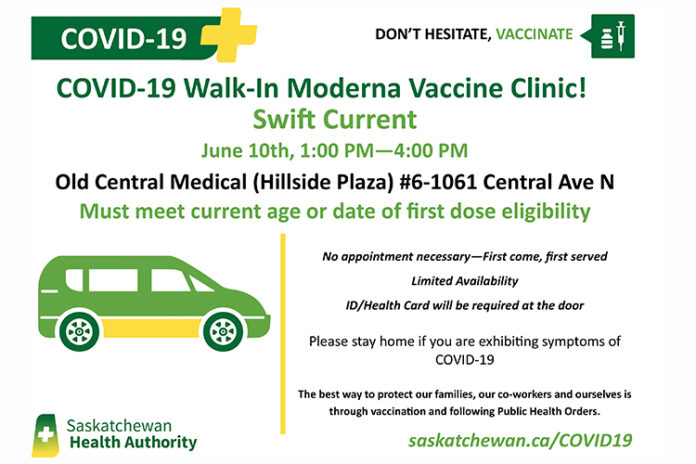 COVID-19

DON'T HESITATE, VACCINATE

COVID-19 Walk-In Moderna Vaccine Clinic!
Swift Current
June 10th, 1:00 PM—4:00 PM
Old Central Medical (Hillside Plaza) #6-1061 Central Ave N
Must meet current age or date of first dose eligibility

No appointment necessary—First come, first served

Limited Availability

ID/Health Card will be required at the door

Please stay home if you are exhibiting symptoms of COVID-19

The best way to protect our families, our co-workers and ourselves is through vaccination and following Public Health Orders.

Saskatchewan Health Authority

saskatchewan.ca/COVID19